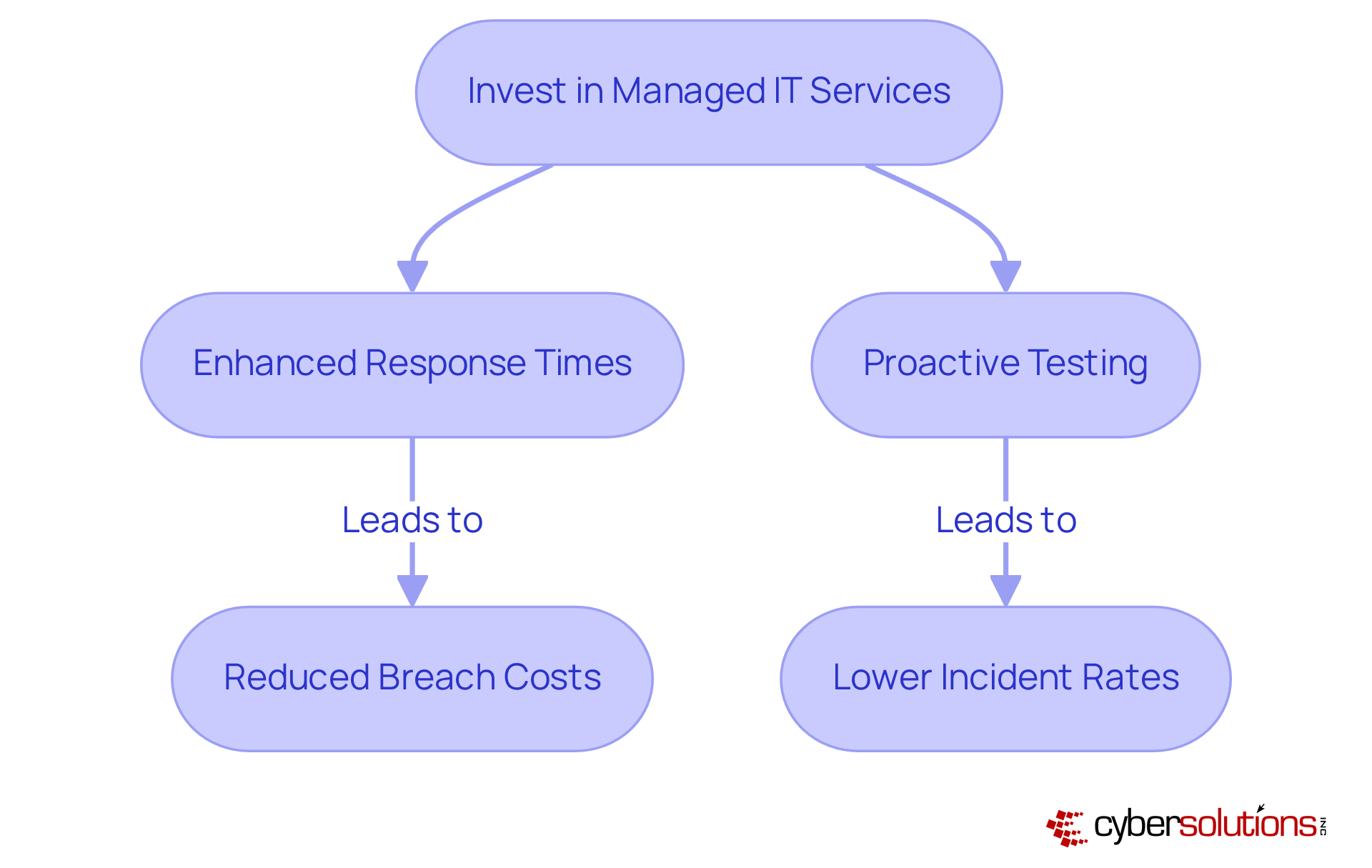 Invest in Managed IT Services

Enhanced Response Times

Proactive Testing

Leads to

Leads to

Reduced Breach Costs

Lower Incident Rates

cybersolutions INC